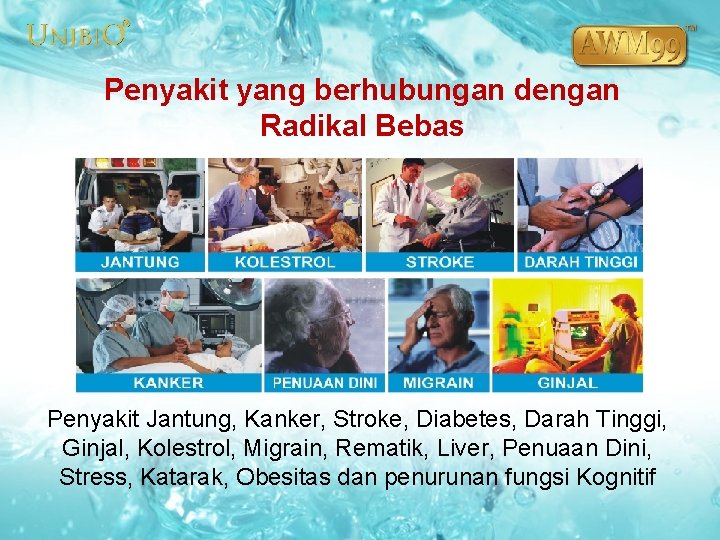 UNIBIO®

AWM99™

Penyakit yang berhubungan dengan Radikal Bebas

JANTUNG

KOLESTROL

STROKE

DARAH TINGGI

KANKER

PENUAAN DINI

MIGRAIN

GINJAL

Penyakit Jantung, Kanker, Stroke, Diabetes, Darah Tinggi, Ginjal, Kolestrol, Migrain, Rematik, Liver, Penuaan Dini, Stress, Katarak, Obesitas dan penurunan fungsi Kognitif